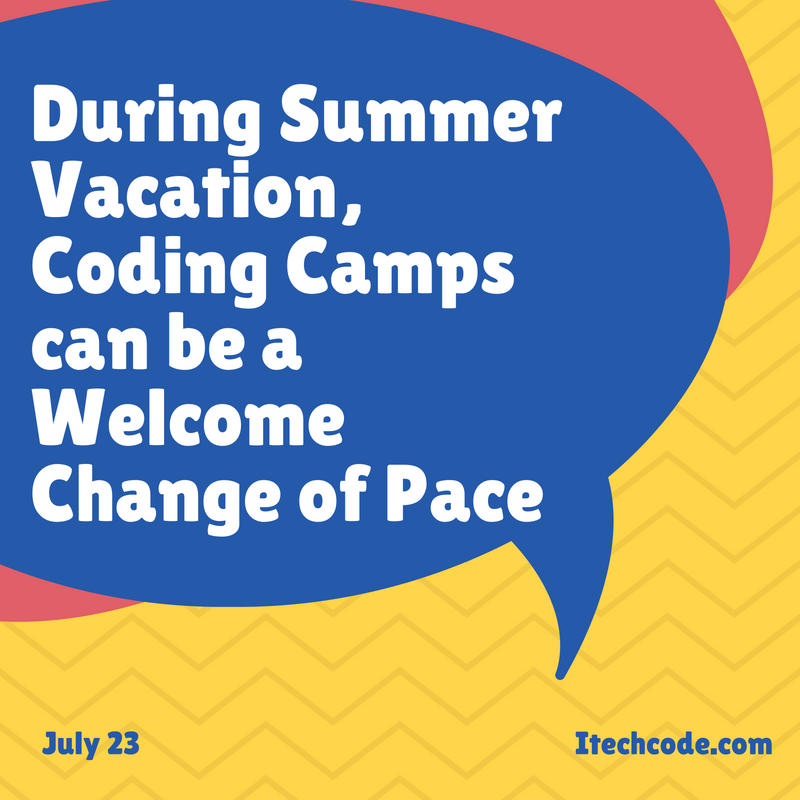 During Summer Vacation, Coding Camps can be a Welcome Change of Pace

July 23

Itechcode.com